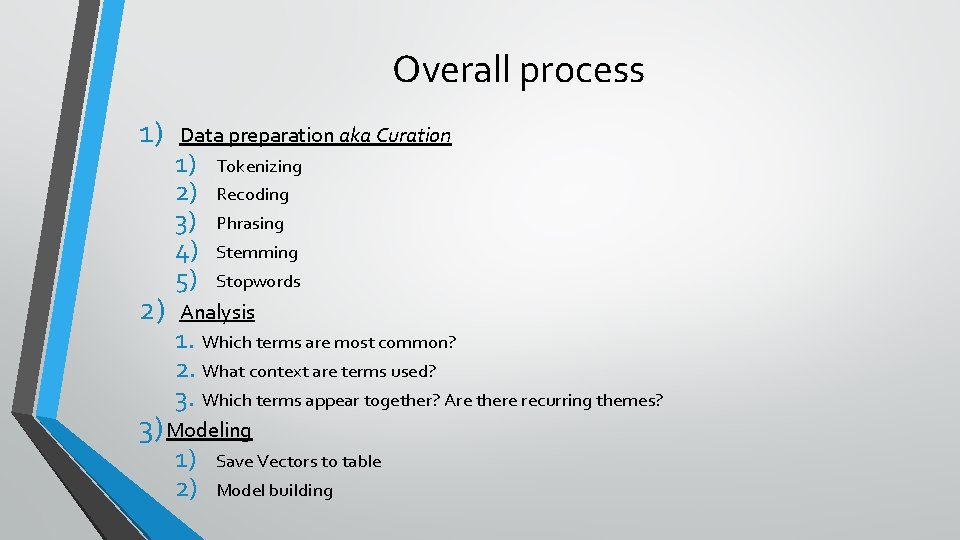 Overall process

1) Data preparation aka Curation
1) Tokenizing
2) Recoding
3) Phrasing
4) Stemming
5) Stopwords
2) Analysis
1. Which terms are most common?
2. What context are terms used?
3. Which terms appear together? Are there recurring themes?
3) Modeling
1) Save Vectors to table
2) Model building